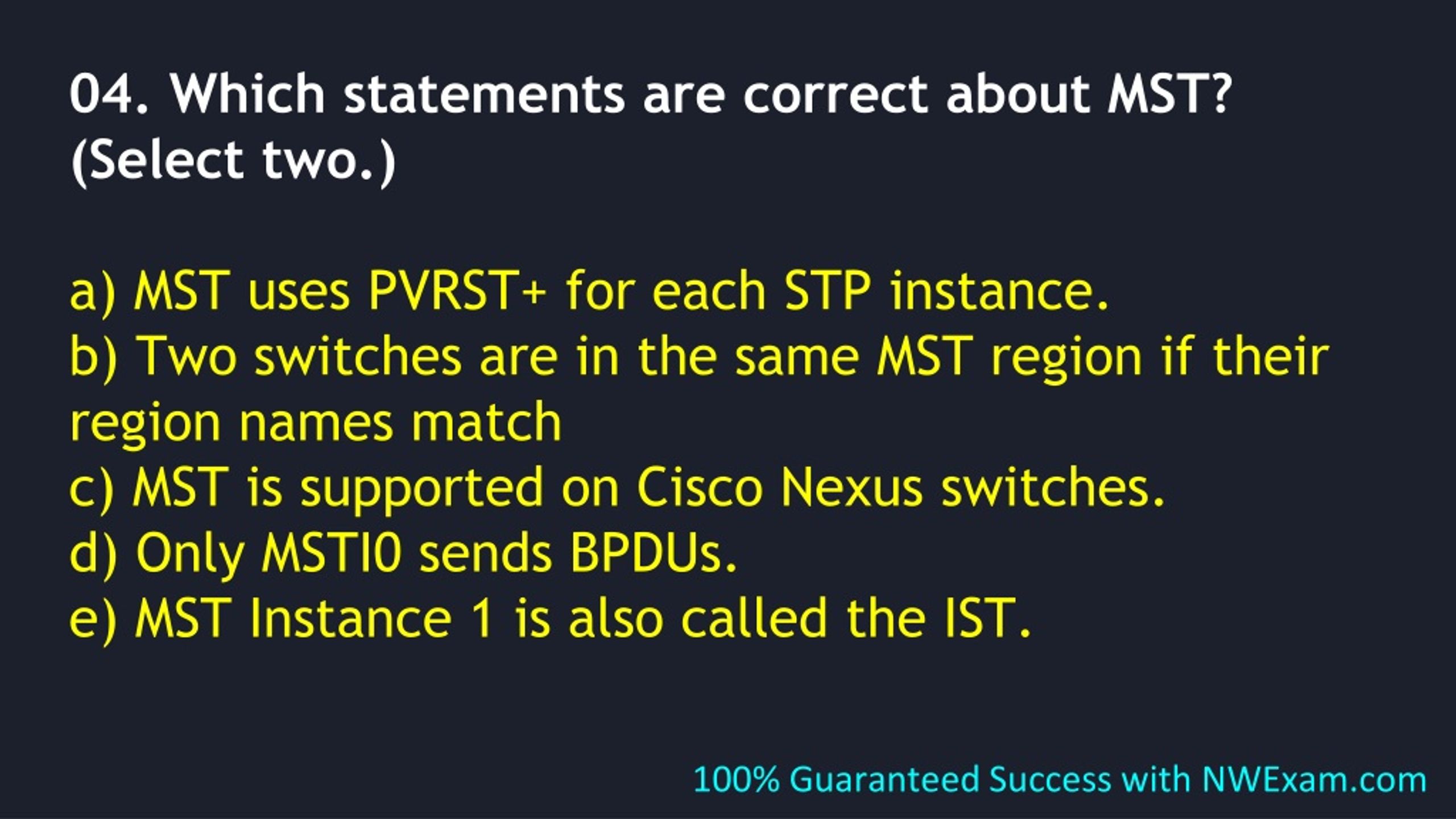 04. Which statements are correct about MST? (Select two.)

a) MST uses PVRST+ for each STP instance.
b) Two switches are in the same MST region if their region names match
c) MST is supported on Cisco Nexus switches.
d) Only MSTI0 sends BPDUs.
e) MST Instance 1 is also called the IST.

100% Guaranteed Success with NWExam.com